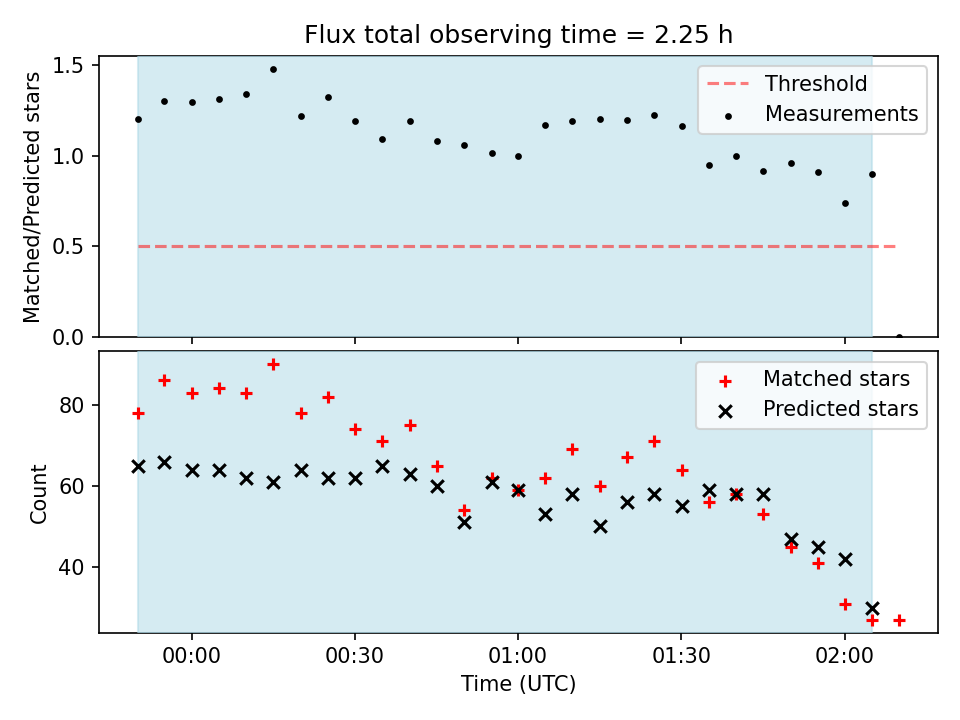 Flux total observing time = 2.25 h

Matched/Predicted stars

1.5
1.0
0.5
0.0

Threshold
Measurements

Count

80
60
40

Matched stars
Predicted stars

00:00
00:30
01:00
01:30
02:00

Time (UTC)